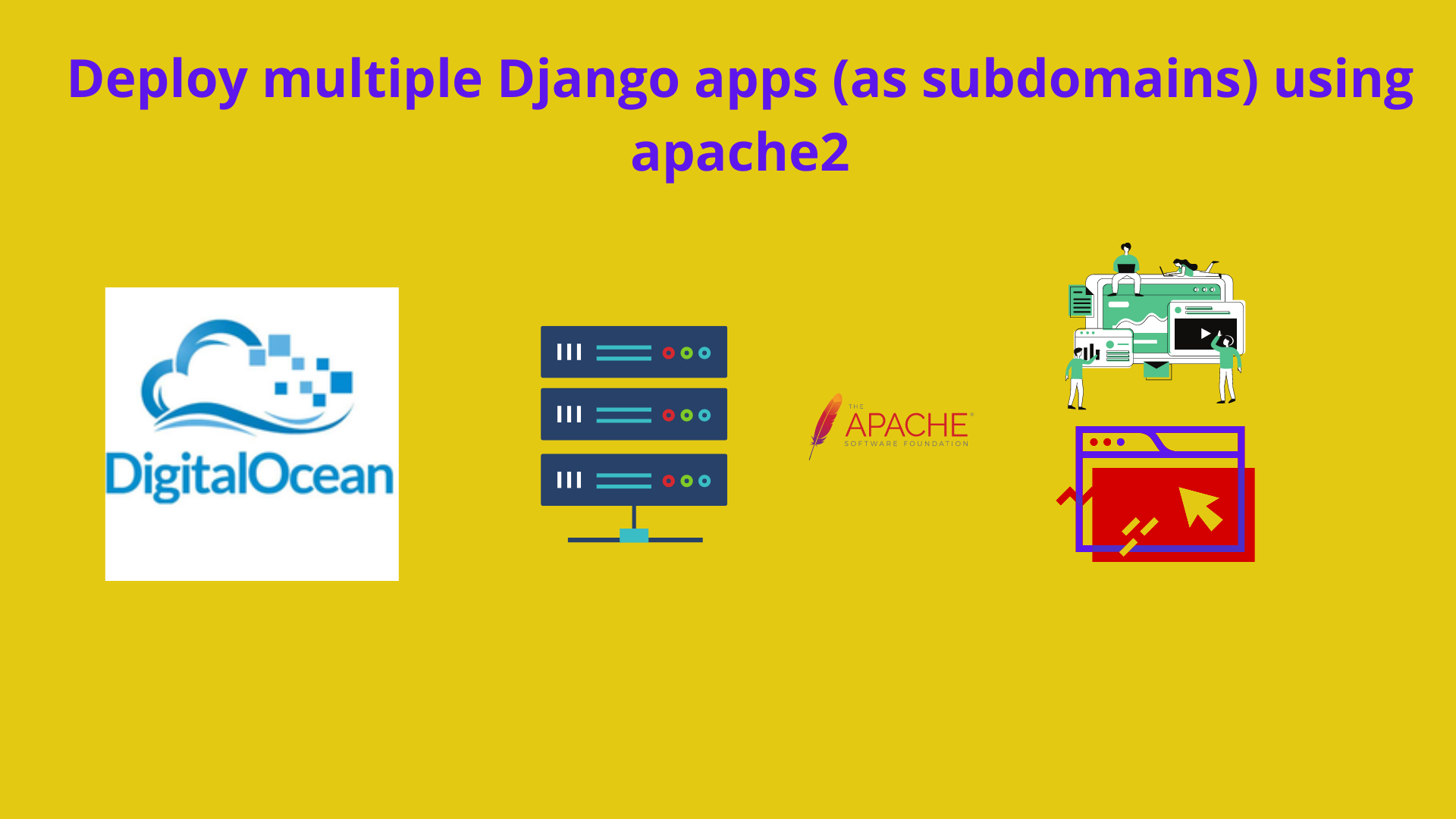 Deploy multiple Django apps (as subdomains) using apache2

DigitalOcean

THE APACHE® SOFTWARE FOUNDATION